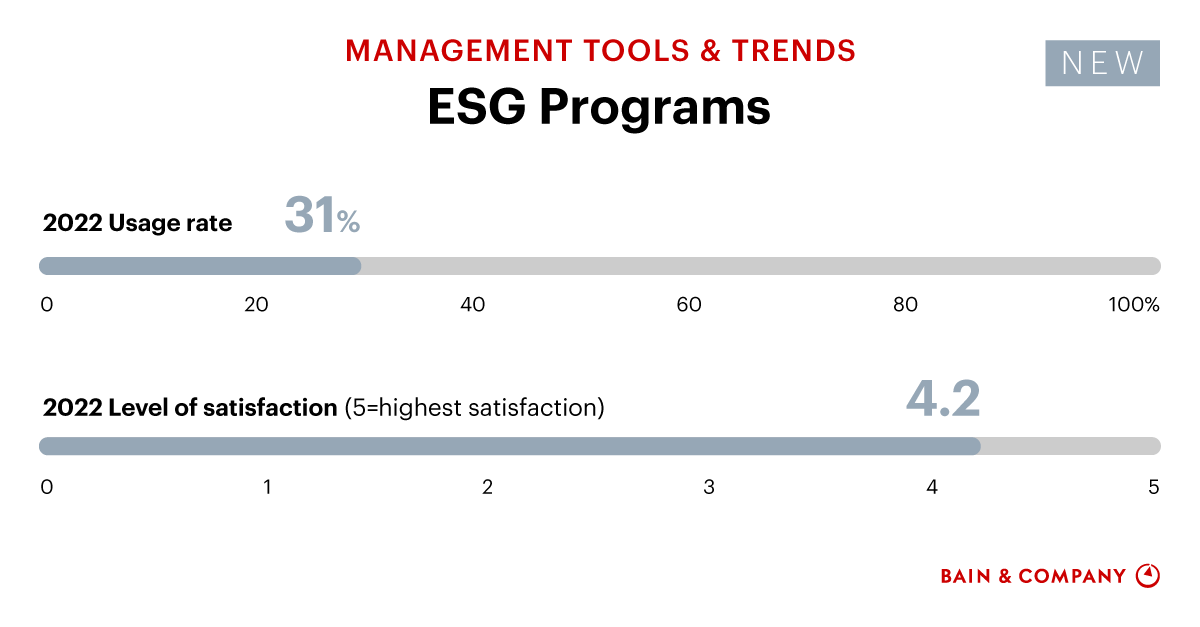 MANAGEMENT TOOLS & TRENDS

NEW

ESG Programs

2022 Usage rate 31%

0 20 40 60 80 100%

2022 Level of satisfaction (5=highest satisfaction) 4.2

0 1 2 3 4 5

BAIN & COMPANY